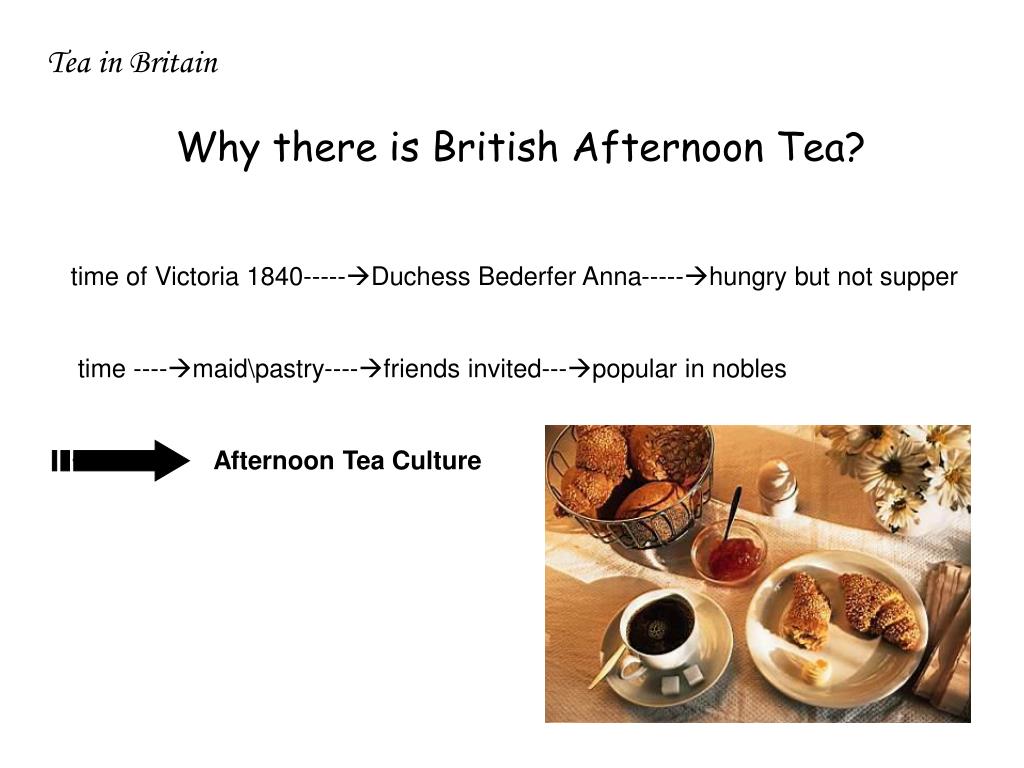 Tea in Britain

Why there is British Afternoon Tea?

time of Victoria 1840-----→Duchess Bederfer Anna-----→hungry but not supper

time ----→maid\pastry----→friends invited---→popular in nobles

Afternoon Tea Culture